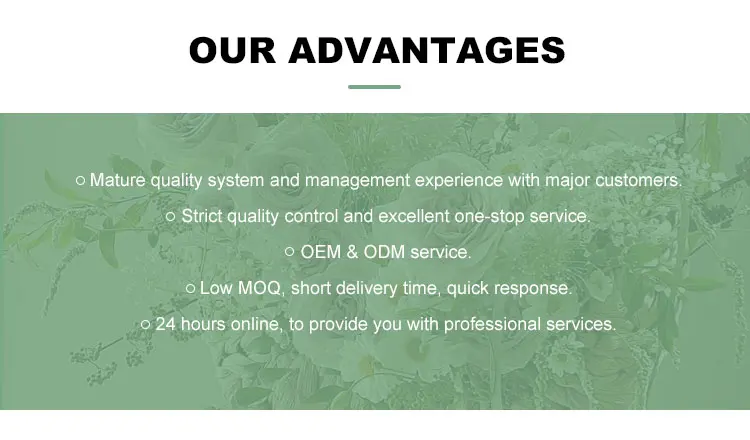 OUR ADVANTAGES

○ Mature quality system and management experience with major customers.

○ Strict quality control and excellent one-stop service.

○ OEM & ODM service.

○ Low MOQ, short delivery time, quick response.

○ 24 hours online, to provide you with professional services.